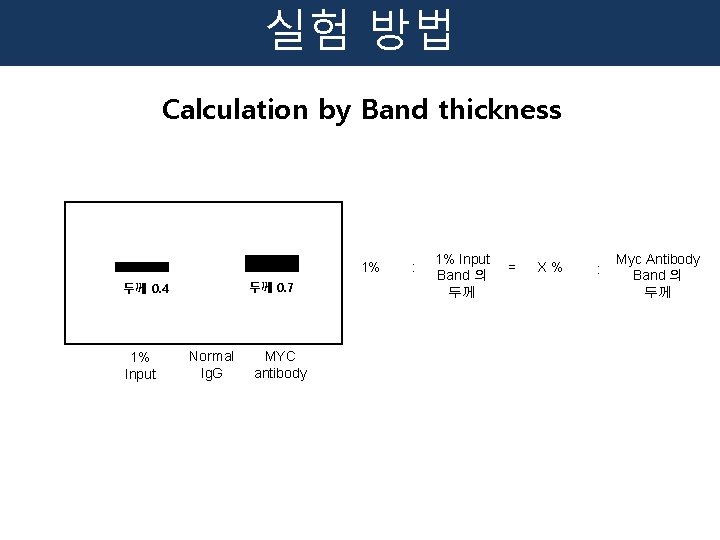 실험 방법

Calculation by Band thickness

두께 0.4

두께 0.7

1% Input

Normal IgG

MYC antibody

1% : 1% Input Band 의 두께 = X % : Myc Antibody Band 의 두께